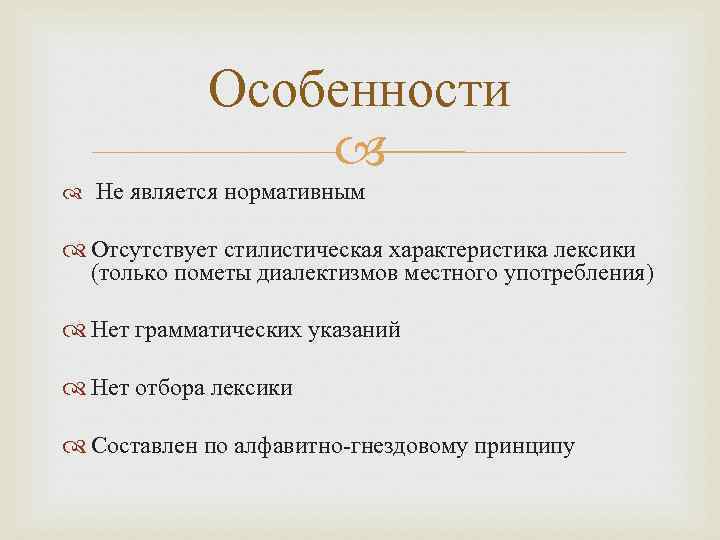 Особенности

Не является нормативным

Отсутствует стилистическая характеристика лексики (только пометы диалектизмов местного употребления)

Нет грамматических указаний

Нет отбора лексики

Составлен по алфавитно-гнездовому принципу